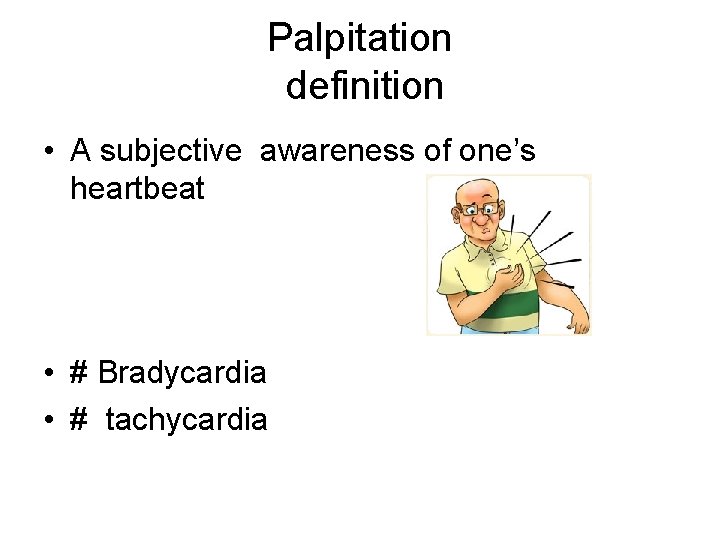 Palpitation
definition

• A subjective awareness of one's heartbeat

• # Bradycardia
• # tachycardia